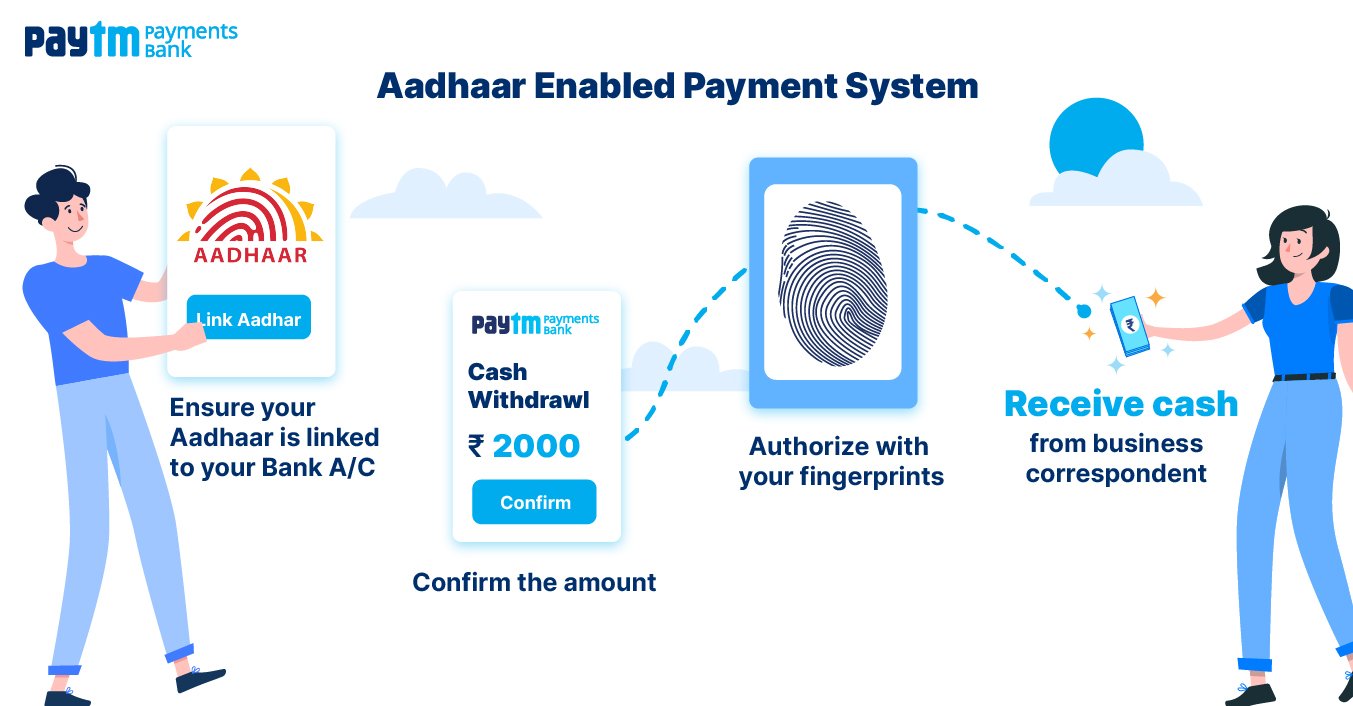 Paytm Payments Bank

Aadhaar Enabled Payment System

AADHAAR

Link Aadhar

Ensure your Aadhaar is linked to your Bank A/C

Paytm Payments Bank

Cash Withdrawl

₹ 2000

Confirm

Confirm the amount

Authorize with your fingerprints

₹

Receive cash from business correspondent